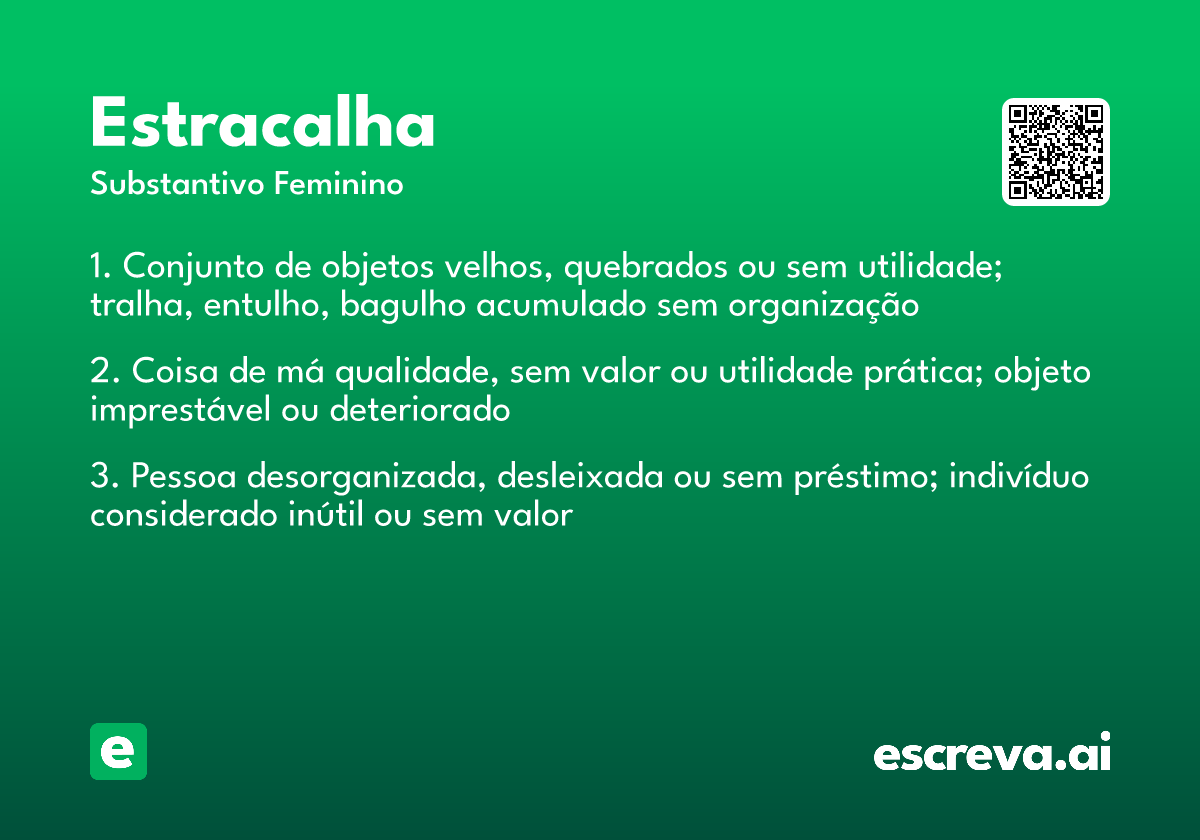 Estracalha
Substantivo Feminino

1. Conjunto de objetos velhos, quebrados ou sem utilidade; tralha, entulho, bagulho acumulado sem organização

2. Coisa de má qualidade, sem valor ou utilidade prática; objeto imprestável ou deteriorado

3. Pessoa desorganizada, desleixada ou sem préstimo; indivíduo considerado inútil ou sem valor

e

escreva.ai